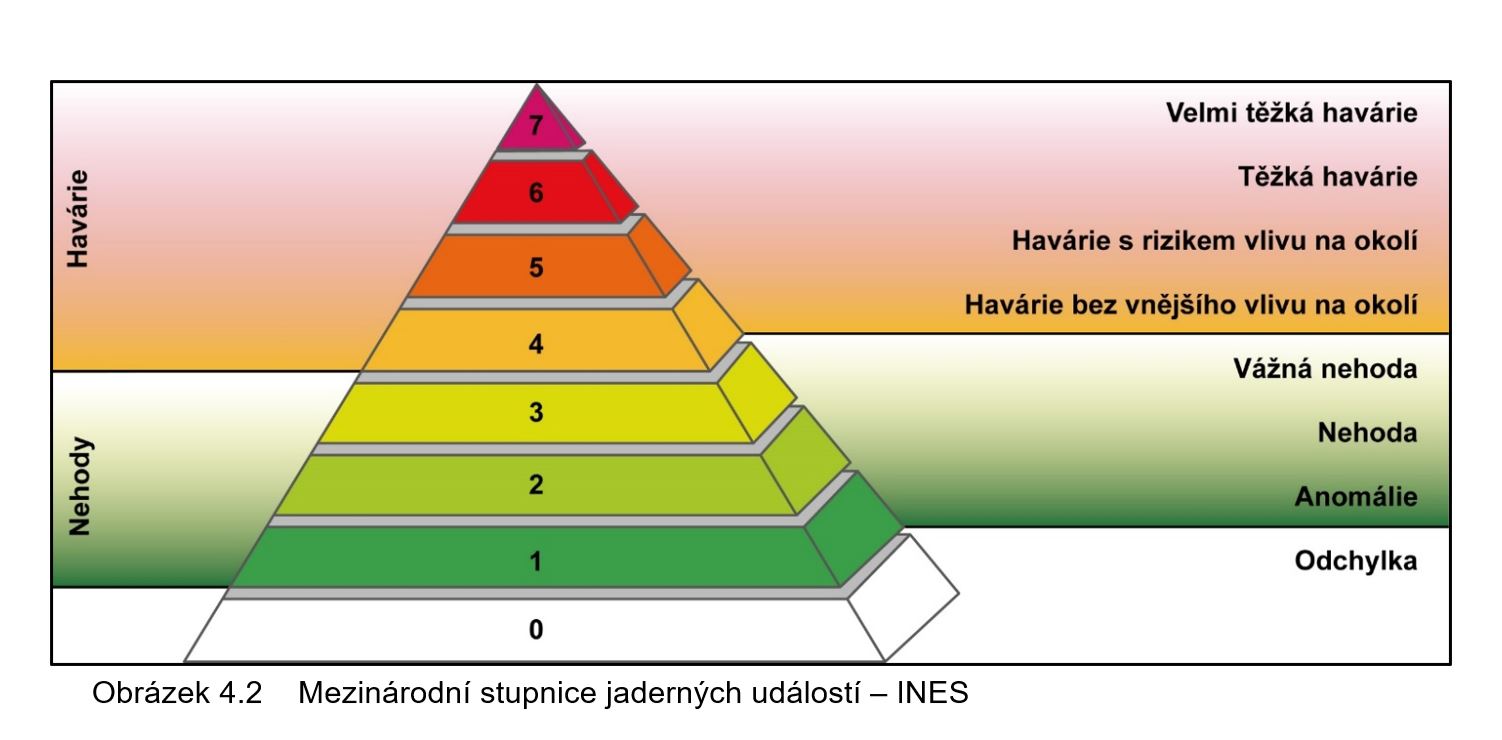 Havárie

Nehody

7
6
5
4
3
2
1
0

Velmi těžká havárie
Těžká havárie
Havárie s rizikem vlivu na okolí
Havárie bez vnějšího vlivu na okolí
Vážná nehoda
Nehoda
Anomálie
Odchylka

Obrázek 4.2 Mezinárodní stupnice jaderných událostí – INES